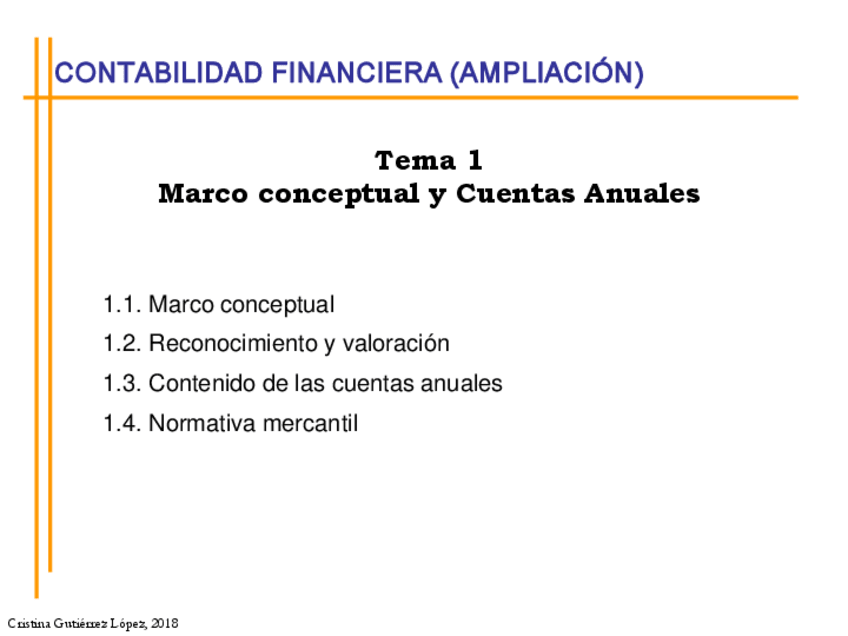 CONTABILIDAD FINANCIERA (AMPLIACIÓN)

Tema 1
Marco conceptual y Cuentas Anuales

1.1. Marco conceptual
1.2. Reconocimiento y valoración
1.3. Contenido de las cuentas anuales
1.4. Normativa mercantil

Cristina Gutiérrez López, 2018